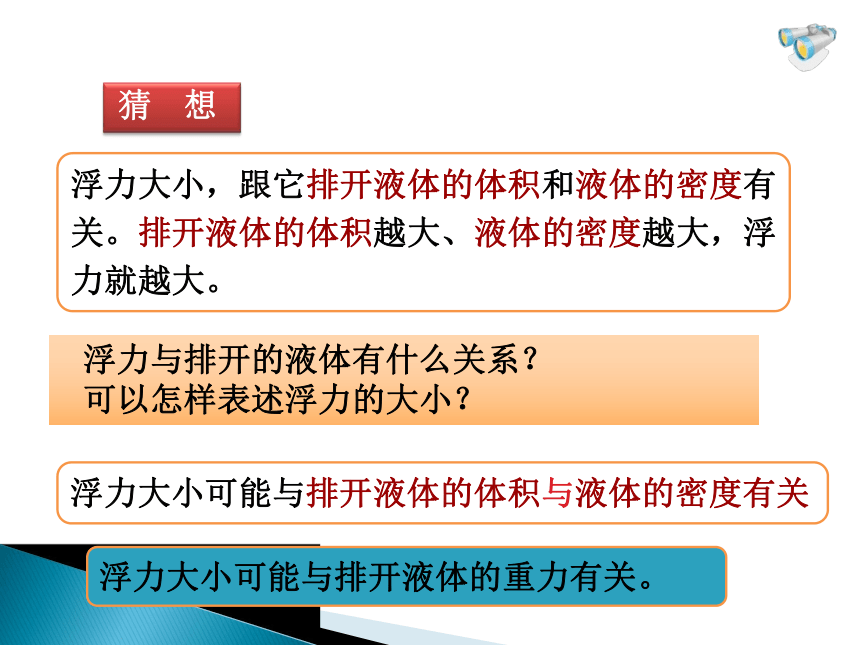 猜 想

浮力大小，跟它排开液体的体积和液体的密度有关。排开液体的体积越大、液体的密度越大，浮力就越大。

浮力与排开的液体有什么关系？
可以怎样表述浮力的大小？

浮力大小可能与排开液体的体积与液体的密度有关

浮力大小可能与排开液体的重力有关。